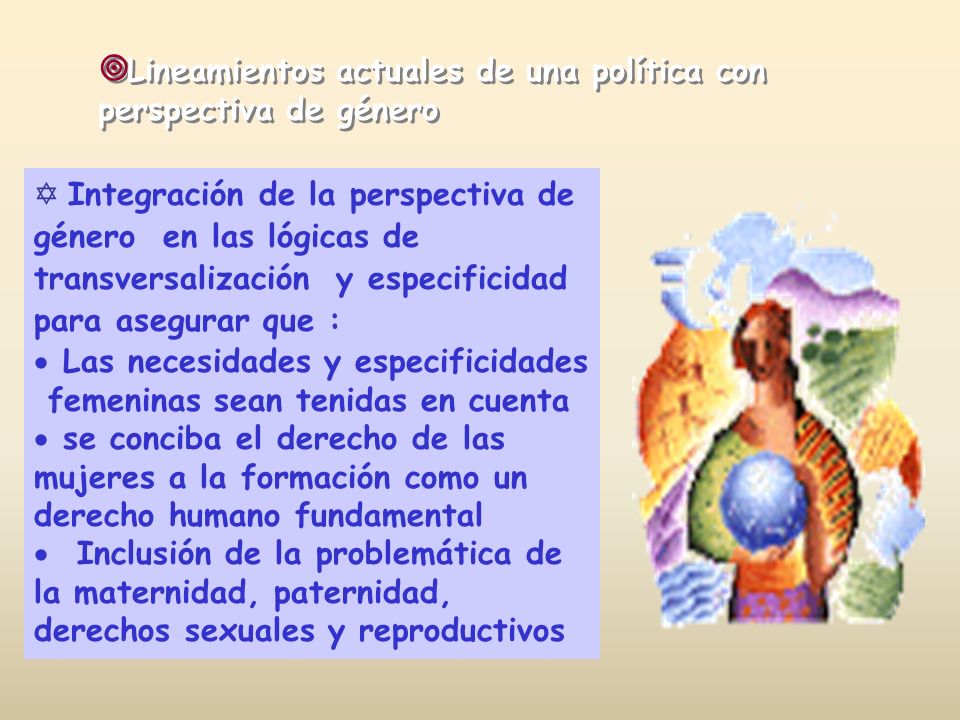 Lineamientos actuales de una política con perspectiva de género

✡ Integración de la perspectiva de género en las lógicas de transversalización y especificidad para asegurar que :

• Las necesidades y especificidades femeninas sean tenidas en cuenta

• se conciba el derecho de las mujeres a la formación como un derecho humano fundamental

• Inclusión de la problemática de la maternidad, paternidad, derechos sexuales y reproductivos